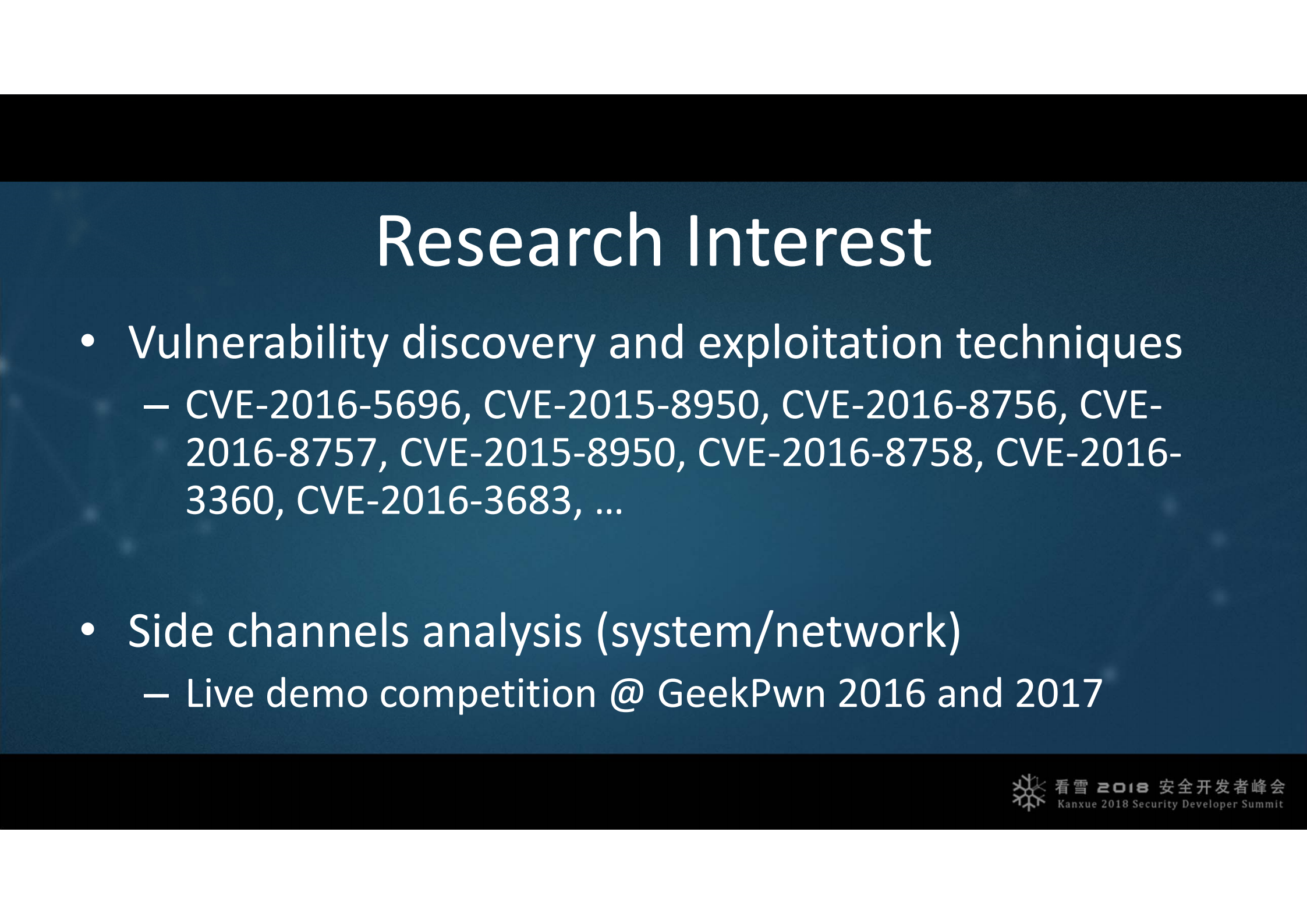 Research Interest

• Vulnerability discovery and exploitation techniques
 – CVE-2016-5696, CVE-2015-8950, CVE-2016-8756, CVE-2016-8757, CVE-2015-8950, CVE-2016-8758, CVE-2016-3360, CVE-2016-3683, …

• Side channels analysis (system/network)
 – Live demo competition @ GeekPwn 2016 and 2017

看雪 2018 安全开发者峰会
Kanxue 2018 Security Developer Summit